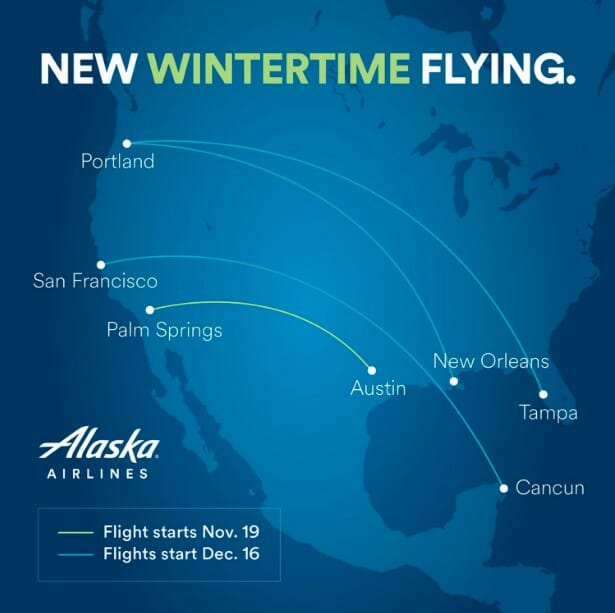 NEW WINTERTIME FLYING.

Portland

San Francisco

Palm Springs

Austin

New Orleans

Tampa

Cancun

Alaska

AIRLINES

Flight starts Nov. 19

Flights start Dec. 16